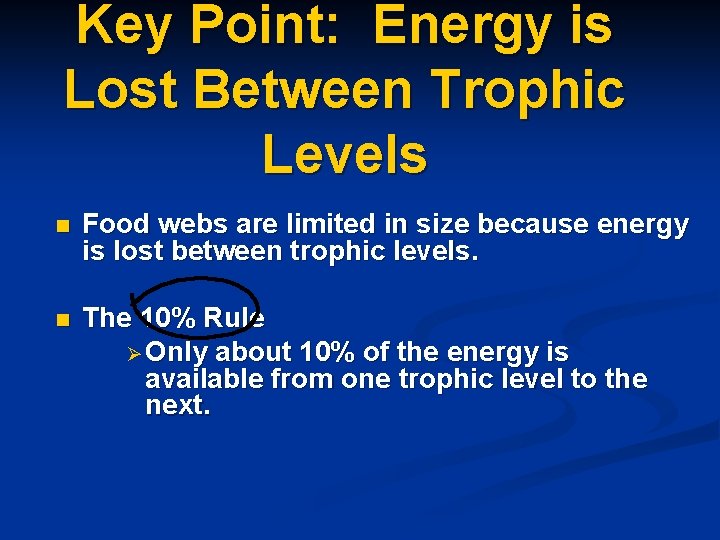 Key Point: Energy is Lost Between Trophic Levels

Food webs are limited in size because energy is lost between trophic levels.

The 10% Rule

Only about 10% of the energy is available from one trophic level to the next.